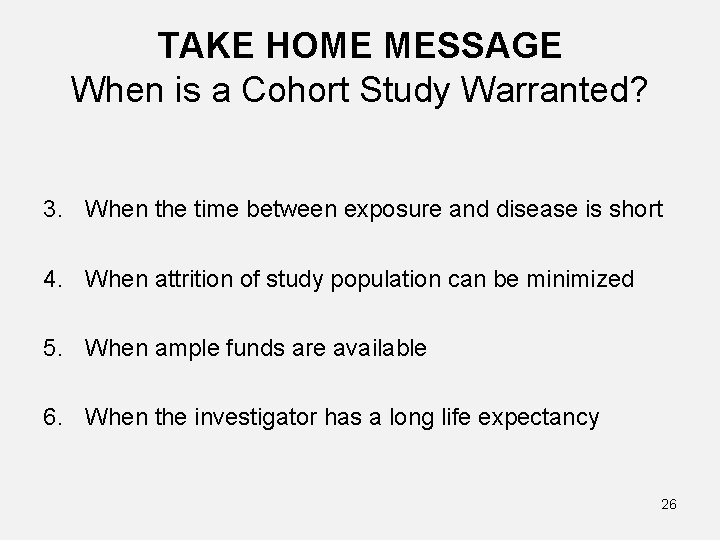 TAKE HOME MESSAGE
When is a Cohort Study Warranted?

3. When the time between exposure and disease is short

4. When attrition of study population can be minimized

5. When ample funds are available

6. When the investigator has a long life expectancy

26